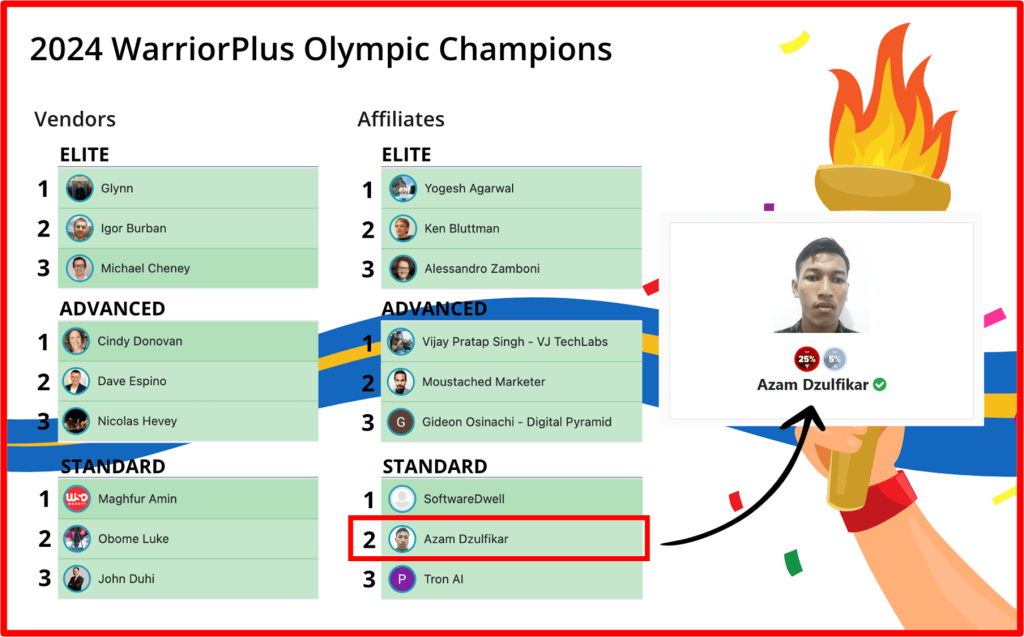 2024 WarriorPlus Olympic Champions

Vendors

ELITE
1 Glynn
2 Igor Burban
3 Michael Cheney

ADVANCED
1 Cindy Donovan
2 Dave Espino
3 Nicolas Hevey

STANDARD
1 Maghfur Amin
2 Obome Luke
3 John Duhi

Affiliates

ELITE
1 Yogesh Agarwal
2 Ken Bluttman
3 Alessandro Zamboni

ADVANCED
1 Vijay Pratap Singh - VJ TechLabs
2 Moustached Marketer
3 Gideon Osinachi - Digital Pyramid

STANDARD
1 SoftwareDwell
2 Azam Dzulfikar
3 Tron AI

25% 5%
Azam Dzulfikar